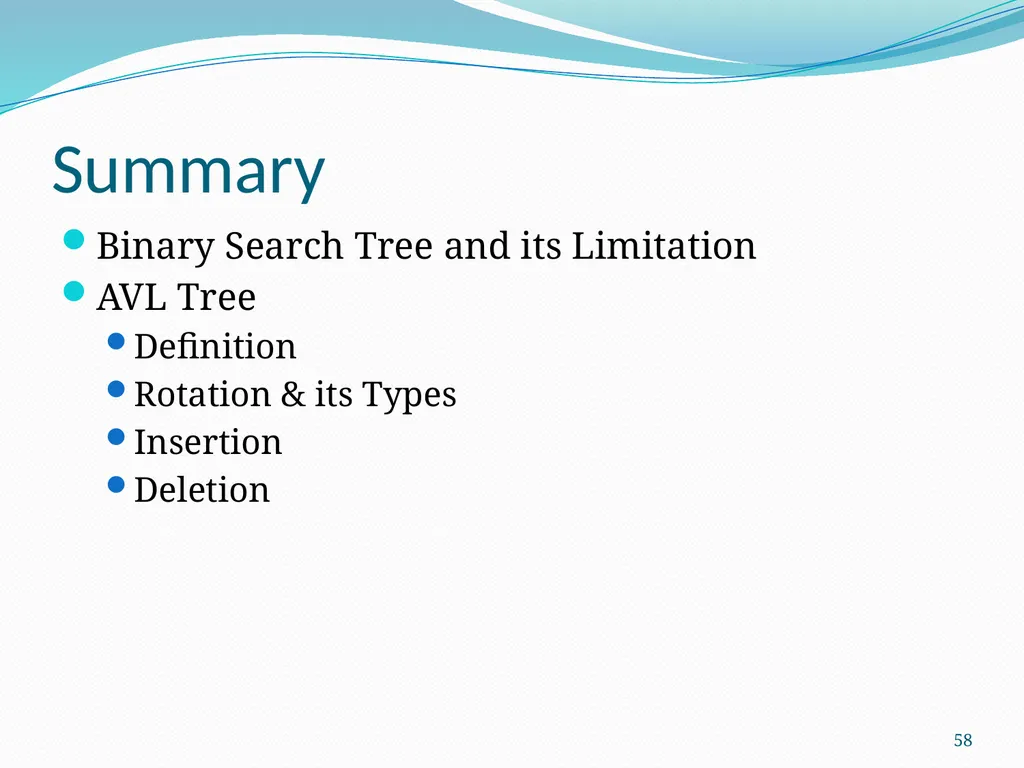 Summary

Binary Search Tree and its Limitation
AVL Tree
Definition
Rotation & its Types
Insertion
Deletion

58